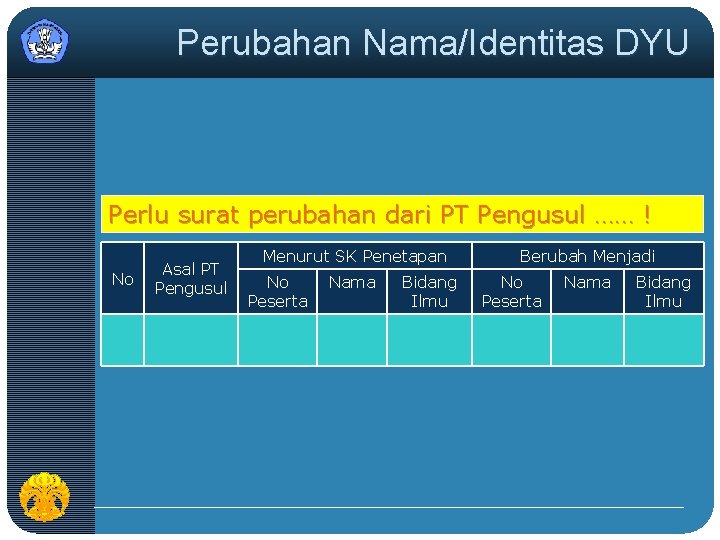 Perubahan Nama/Identitas DYU

Perlu surat perubahan dari PT Pengusul …… !

| No | Asal PT Pengusul | Menurut SK Penetapan | | | Berubah Menjadi | | |
|---|---|---|---|---|---|---|---|
| | | No Peserta | Nama | Bidang Ilmu | No Peserta | Nama | Bidang Ilmu |
| | | | | | | | |